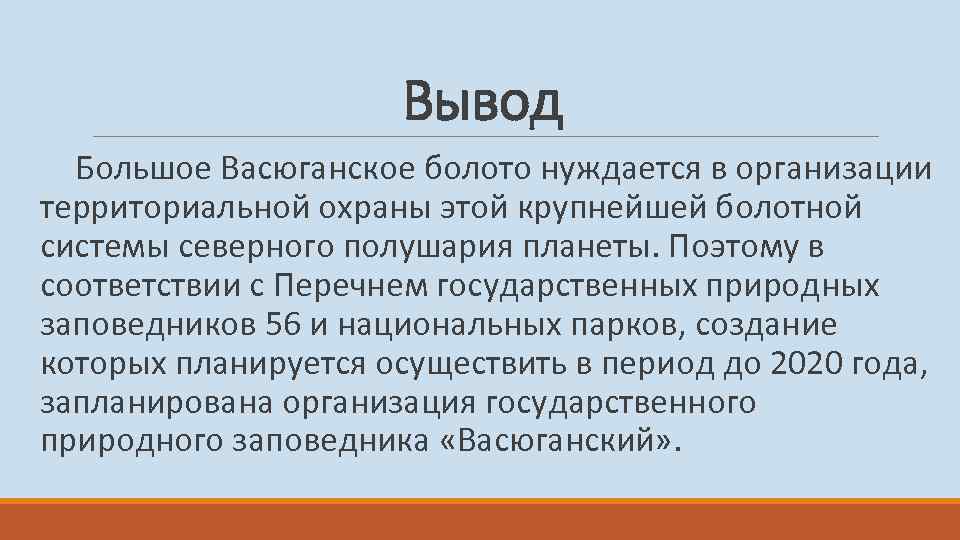 Вывод

Большое Васюганское болото нуждается в организации территориальной охраны этой крупнейшей болотной системы северного полушария планеты. Поэтому в соответствии с Перечнем государственных природных заповедников 56 и национальных парков, создание которых планируется осуществить в период до 2020 года, запланирована организация государственного природного заповедника «Васюганский».